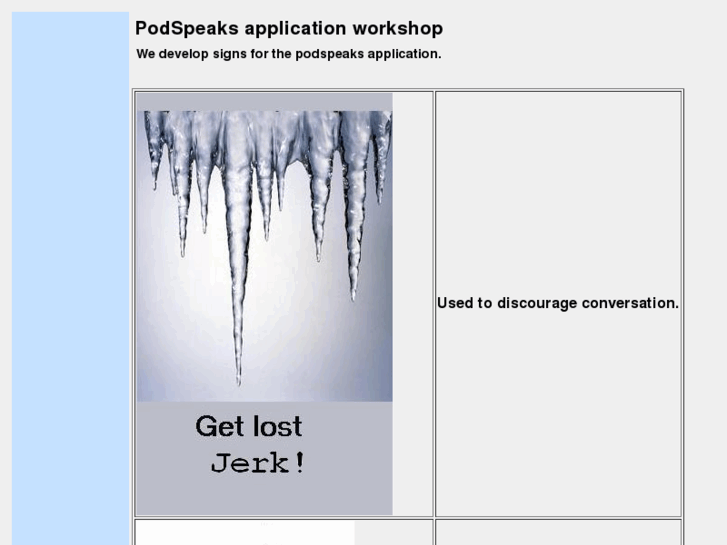 PodSpeaks application workshop

We develop signs for the podspeaks application.

| Get lost Jerk! | Used to discourage conversation. |
|---|---|
| | |